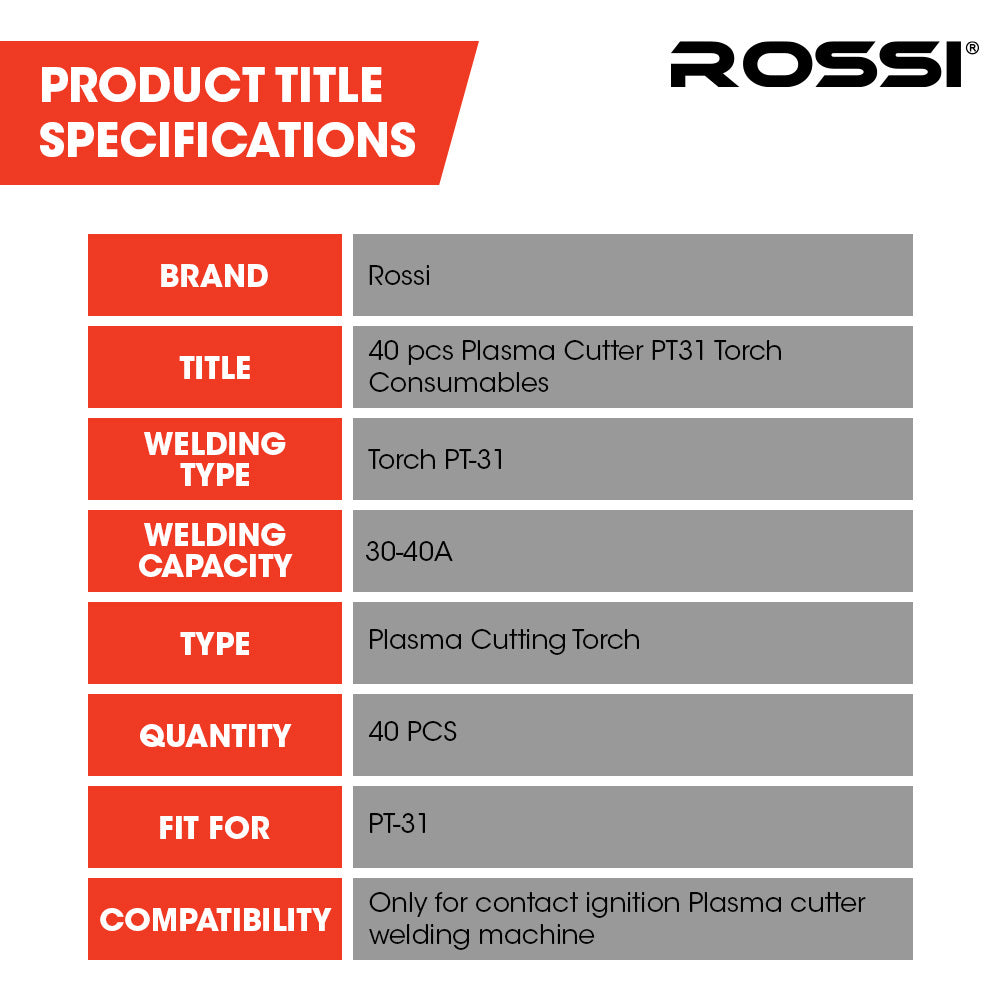 PRODUCT TITLE SPECIFICATIONS

ROSSI®

| BRAND | Rossi |
|---|---|
| TITLE | 40 pcs Plasma Cutter PT31 Torch Consumables |
| WELDING TYPE | Torch PT-31 |
| WELDING CAPACITY | 30-40A |
| TYPE | Plasma Cutting Torch |
| QUANTITY | 40 PCS |
| FIT FOR | PT-31 |
| COMPATIBILITY | Only for contact ignition Plasma cutter welding machine |